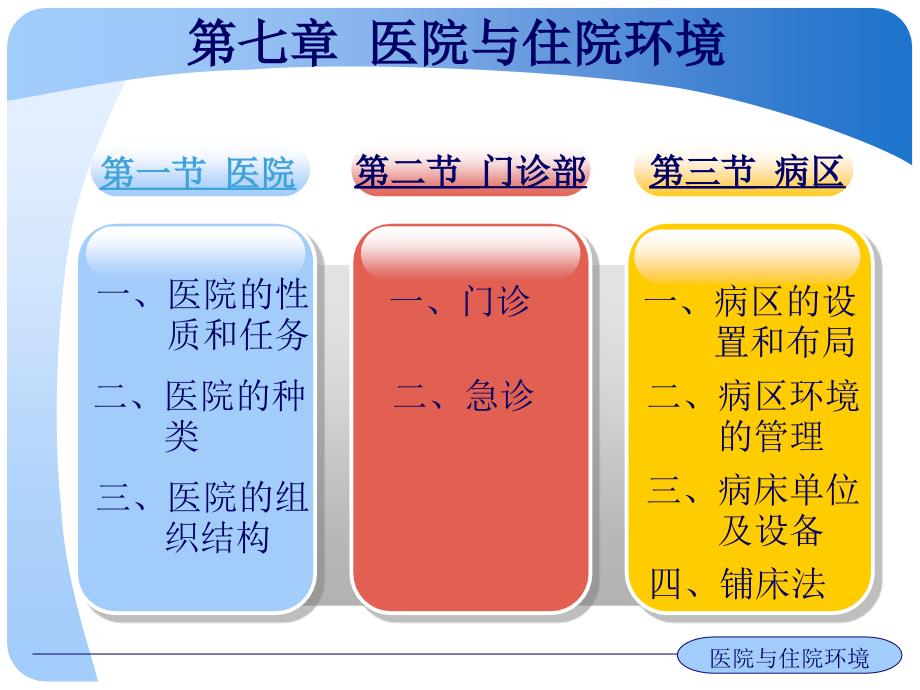 第七章 医院与住院环境

第一节 医院

一、医院的性质和任务

二、医院的种类

三、医院的组织结构

第二节 门诊部

一、门诊

二、急诊

第三节 病区

一、病区的设置和布局

二、病区环境的管理

三、病床单位及设备

四、铺床法

医院与住院环境